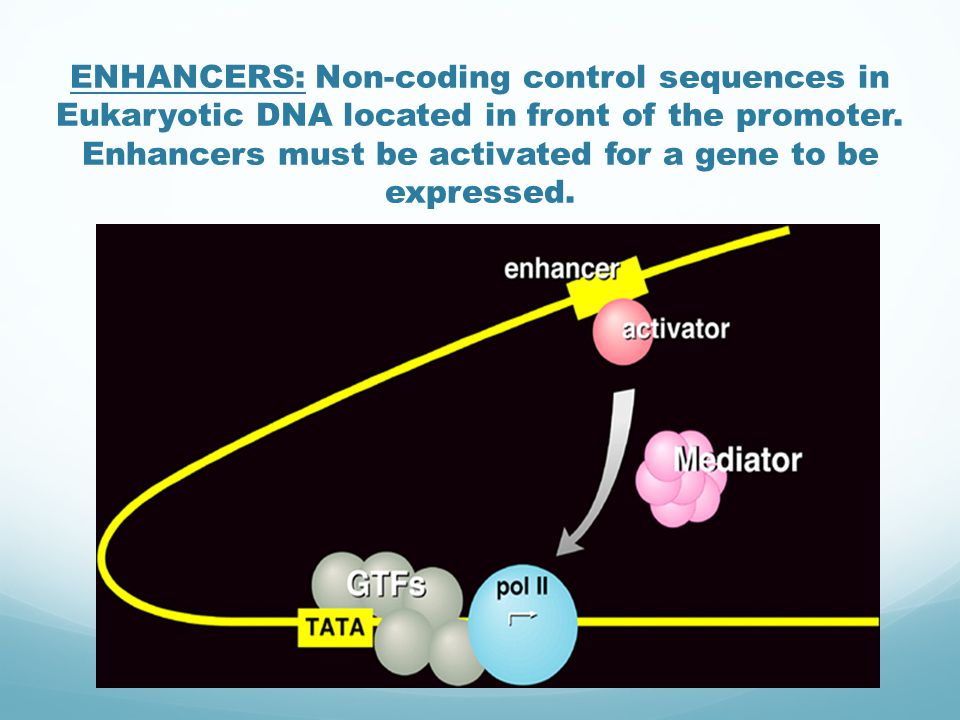 ENHANCERS: Non-coding control sequences in Eukaryotic DNA located in front of the promoter. Enhancers must be activated for a gene to be expressed.

enhancer
activator
Mediator
GTFs
pol II
TATA